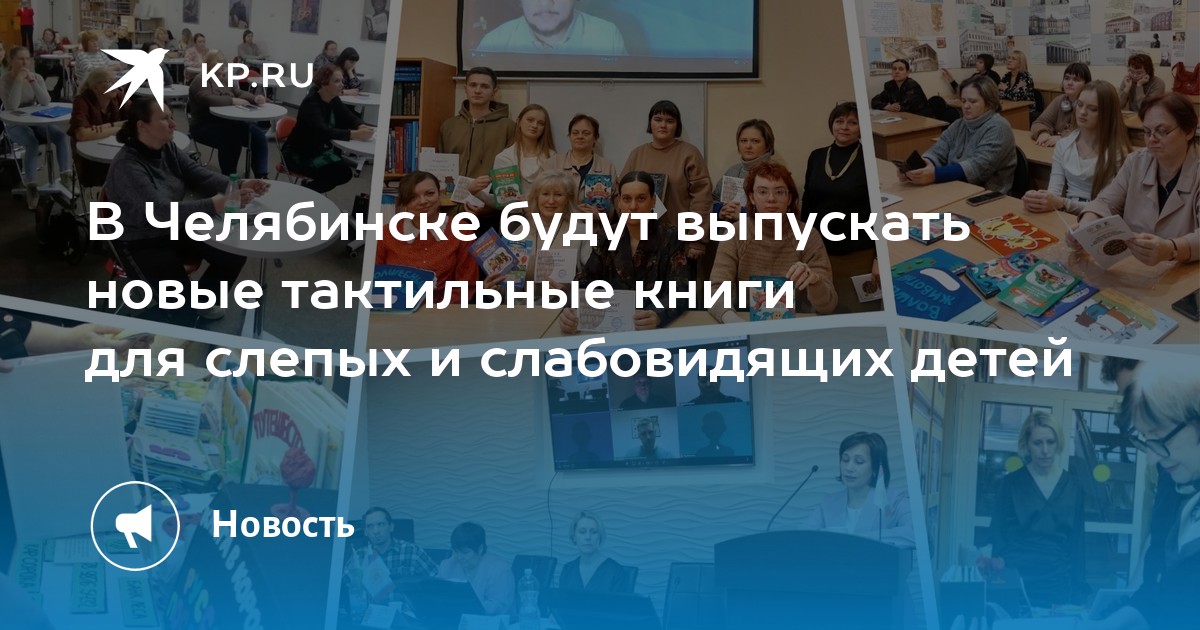 KP.RU

В Челябинске будут выпускать новые тактильные книги для слепых и слабовидящих детей

Новость